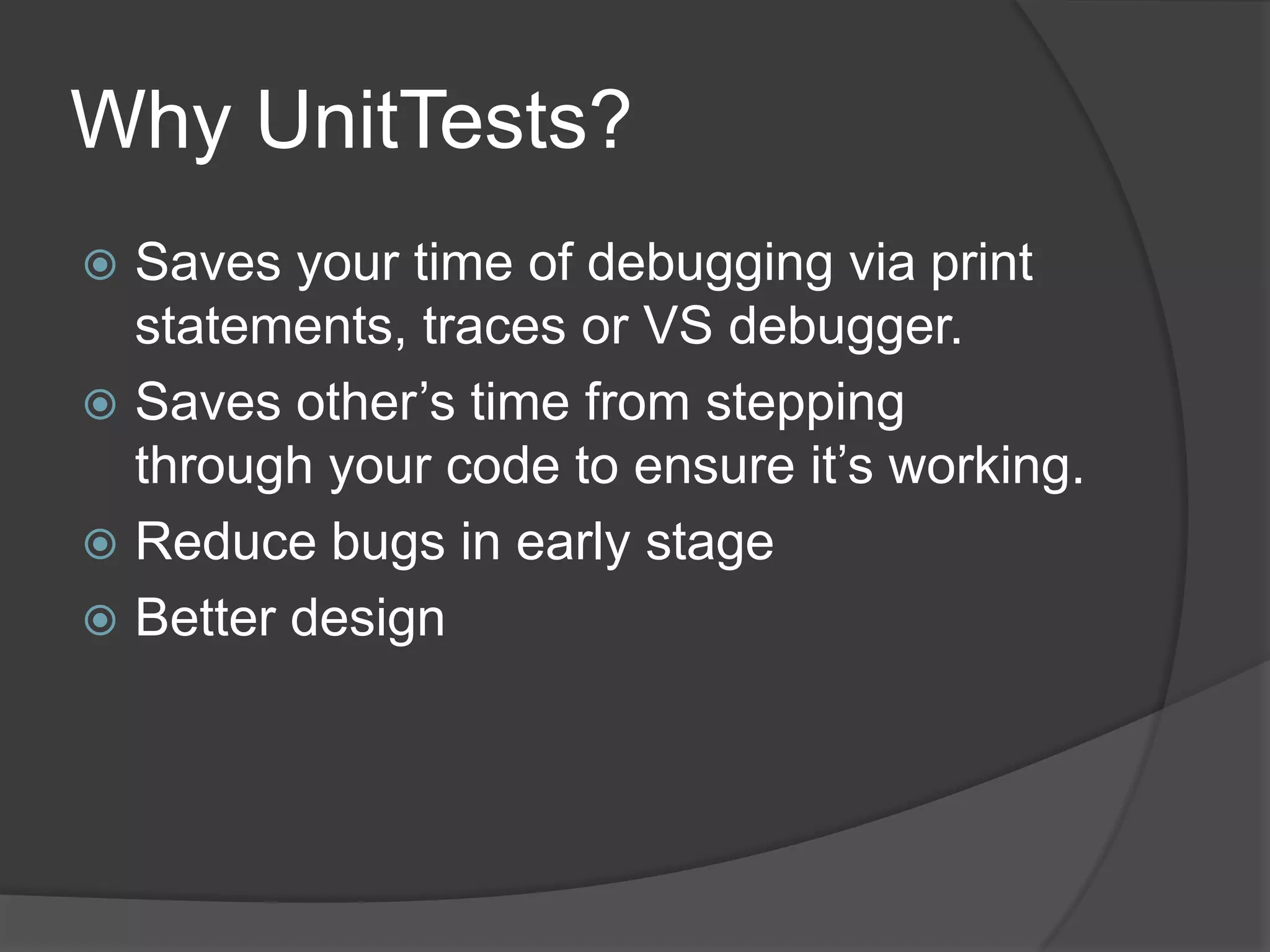 Why UnitTests?

Saves your time of debugging via print statements, traces or VS debugger.

Saves other’s time from stepping through your code to ensure it’s working.

Reduce bugs in early stage

Better design